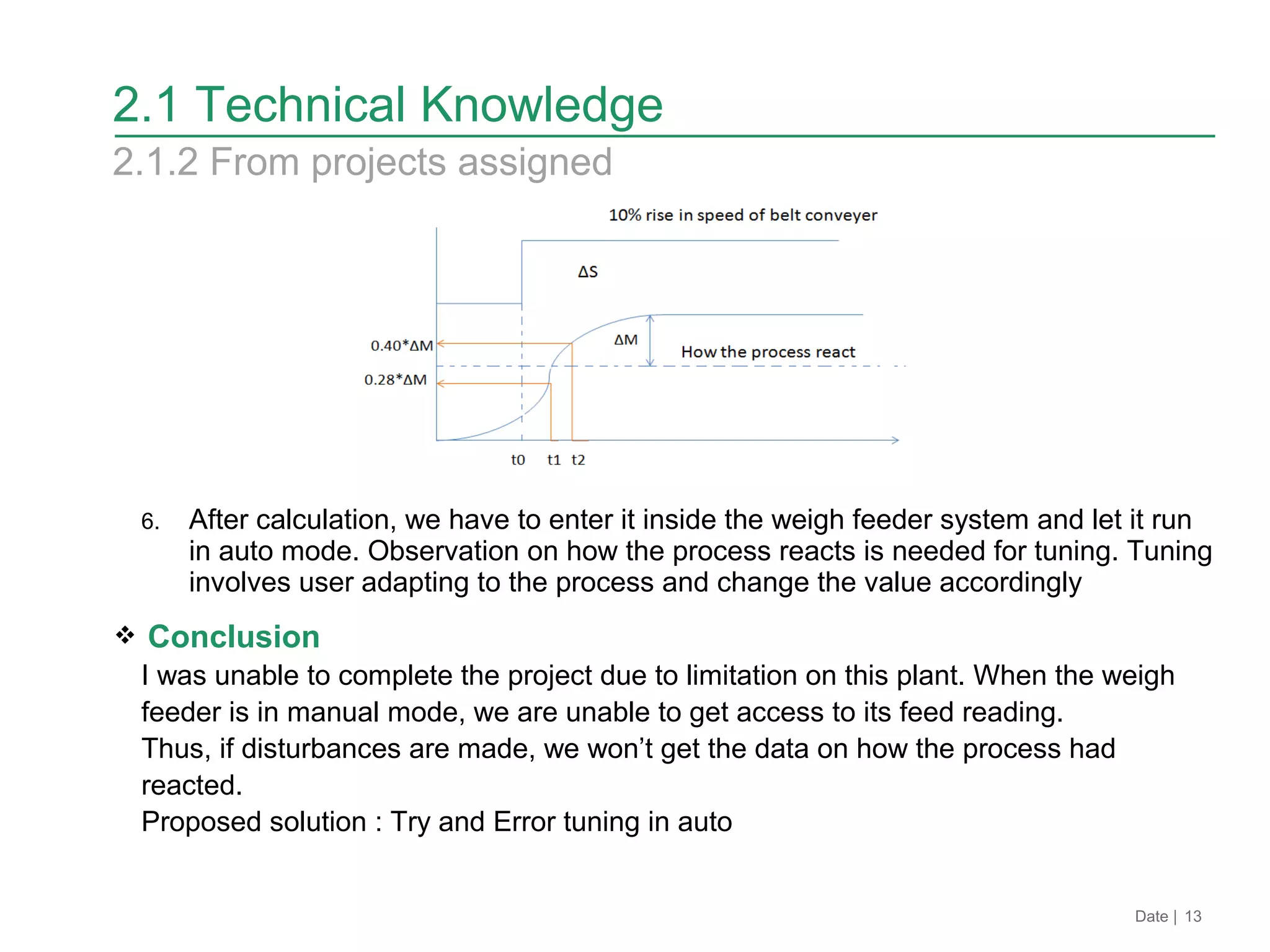 2.1 Technical Knowledge

2.1.2 From projects assigned

10% rise in speed of belt conveyer

ΔS

0.40*ΔM

ΔM

How the process react

0.28*ΔM

t0 t1 t2

6. After calculation, we have to enter it inside the weigh feeder system and let it run in auto mode. Observation on how the process reacts is needed for tuning. Tuning involves user adapting to the process and change the value accordingly

❖ Conclusion

I was unable to complete the project due to limitation on this plant. When the weigh feeder is in manual mode, we are unable to get access to its feed reading.
Thus, if disturbances are made, we won't get the data on how the process had reacted.
Proposed solution : Try and Error tuning in auto

Date | 13